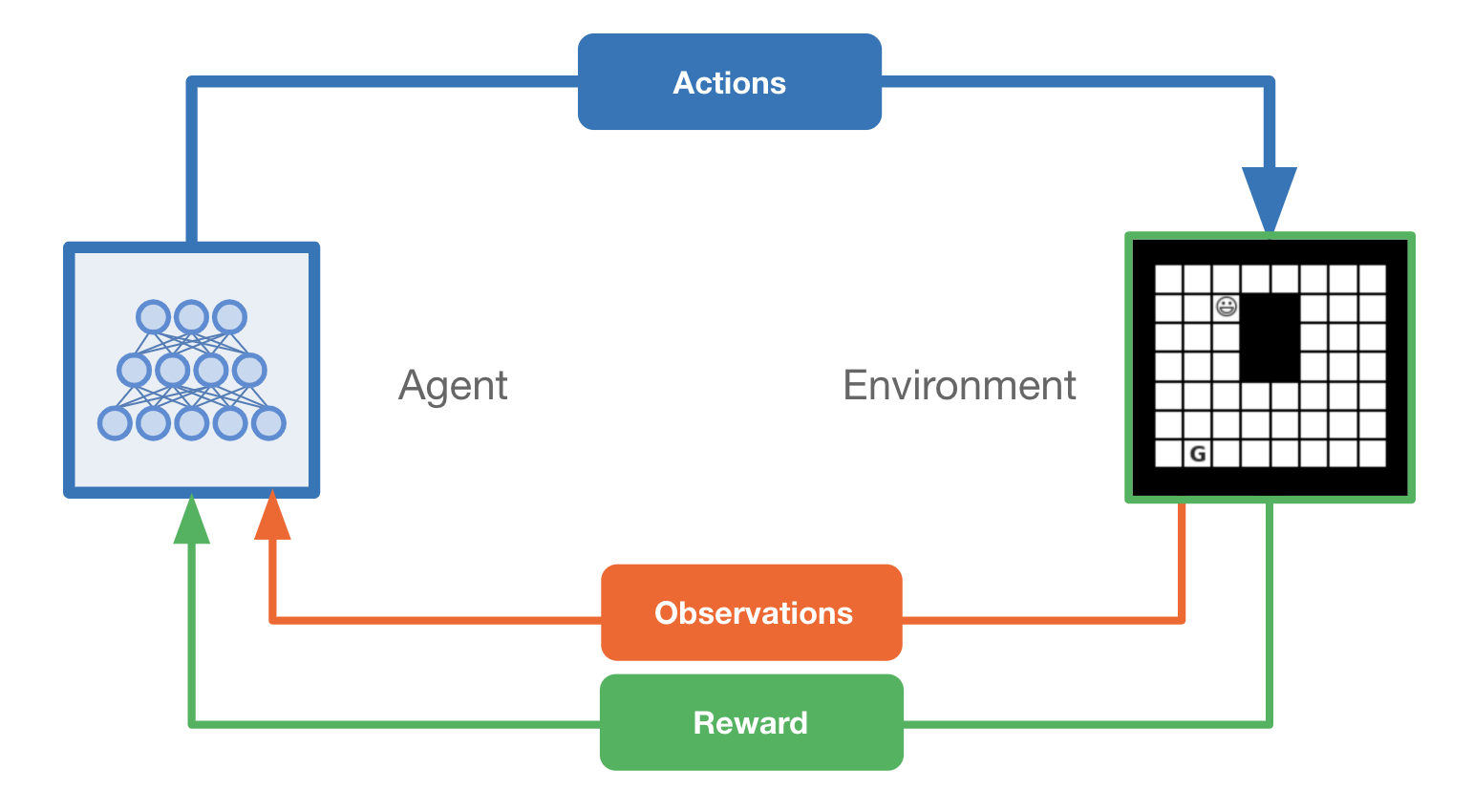 Actions

Agent

Environment

G

Observations

Reward